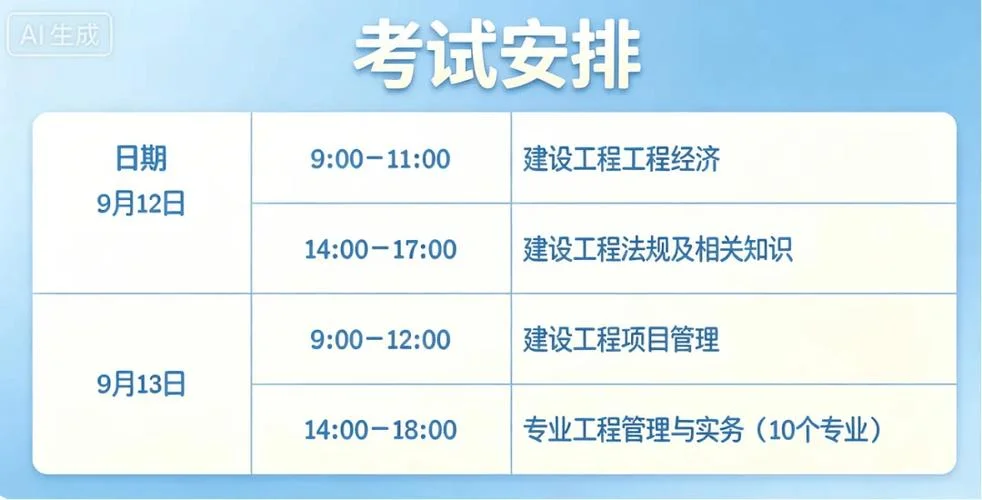 AI 生成

考试安排

| 日期 9月12日 | 9:00－11:00 | 建设工程工程经济 |
|---|---|---|
| | 14:00－17:00 | 建设工程法规及相关知识 |
| 9月13日 | 9:00－12:00 | 建设工程项目管理 |
| | 14:00－18:00 | 专业工程管理与实务（10个专业） |